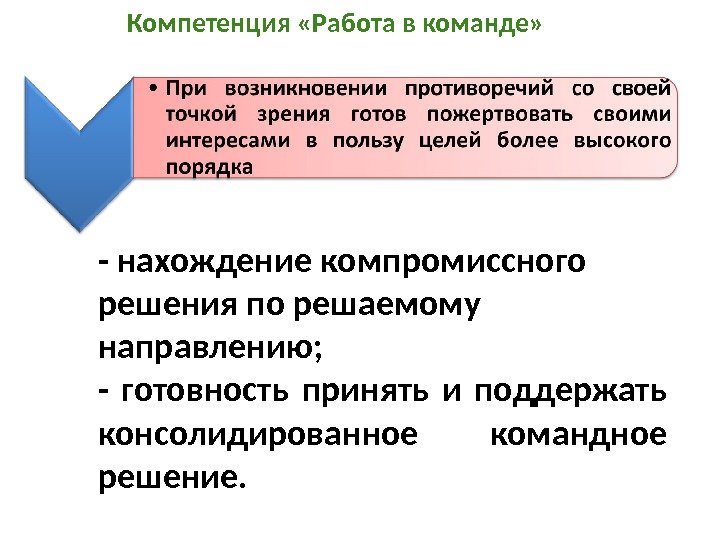 Компетенция «Работа в команде»

• При возникновении противоречий со своей точкой зрения готов пожертвовать своими интересами в пользу целей более высокого порядка

- нахождение компромиссного решения по решаемому направлению;
- готовность принять и поддержать консолидированное командное решение.